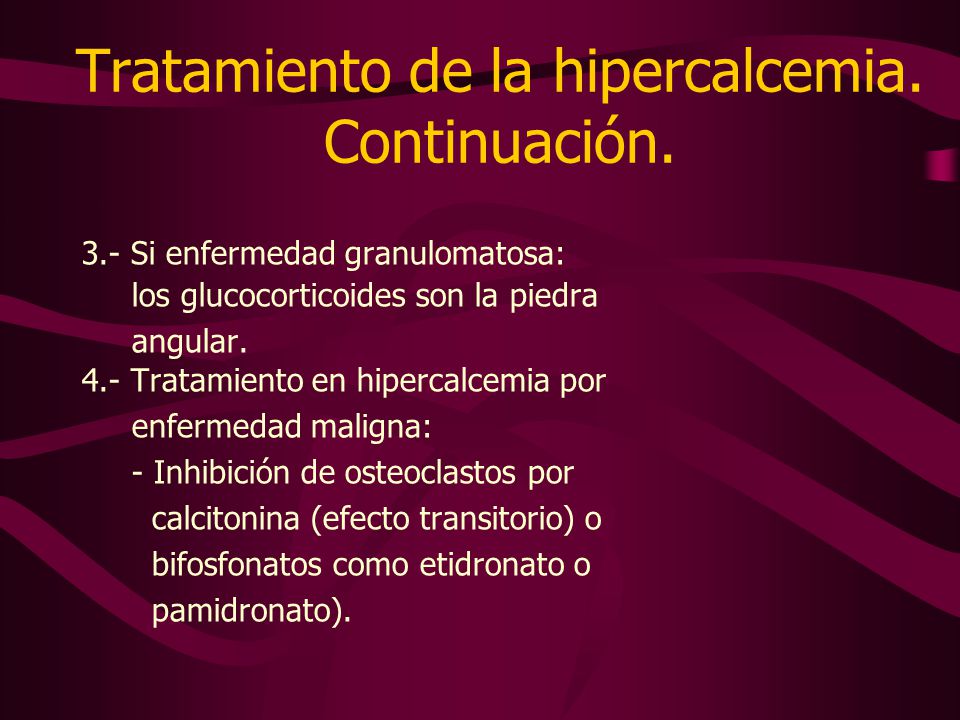 Tratamiento de la hipercalcemia. Continuación.

3.- Si enfermedad granulomatosa: los glucocorticoides son la piedra angular.
4.- Tratamiento en hipercalcemia por enfermedad maligna:
- Inhibición de osteoclastos por calcitonina (efecto transitorio) o bifosfonatos como etidronato o pamidronato).